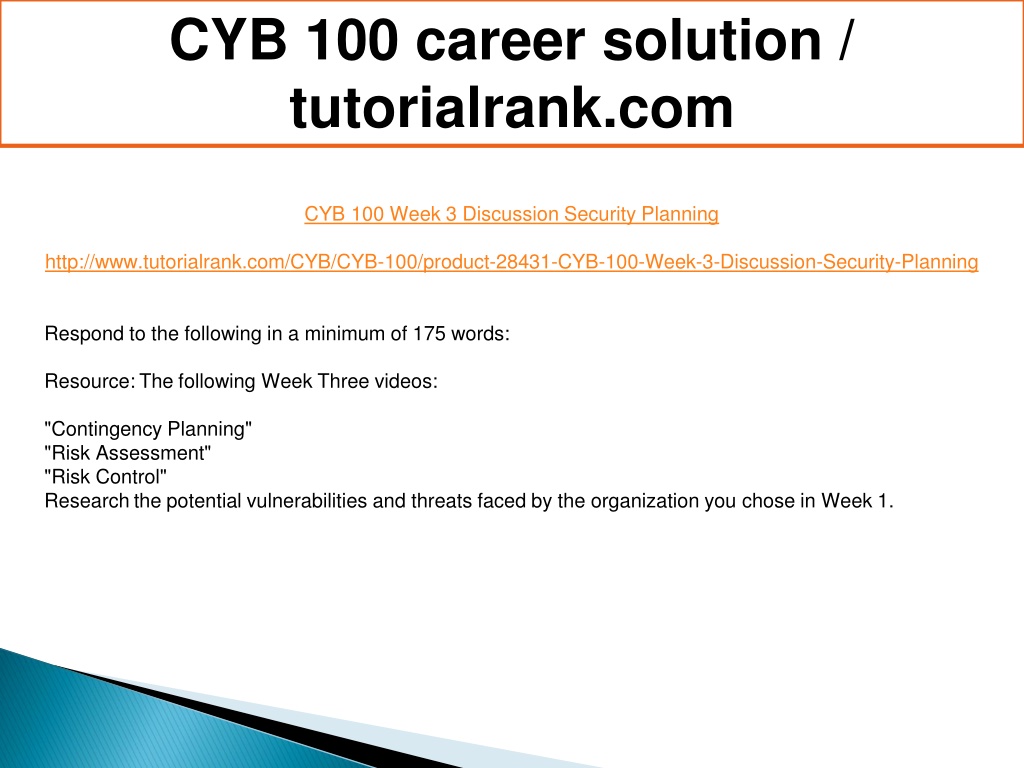 CYB 100 career solution / tutorialrank.com

CYB 100 Week 3 Discussion Security Planning

http://www.tutorialrank.com/CYB/CYB-100/product-28431-CYB-100-Week-3-Discussion-Security-Planning

Respond to the following in a minimum of 175 words:

Resource: The following Week Three videos:

"Contingency Planning"
"Risk Assessment"
"Risk Control"
Research the potential vulnerabilities and threats faced by the organization you chose in Week 1.